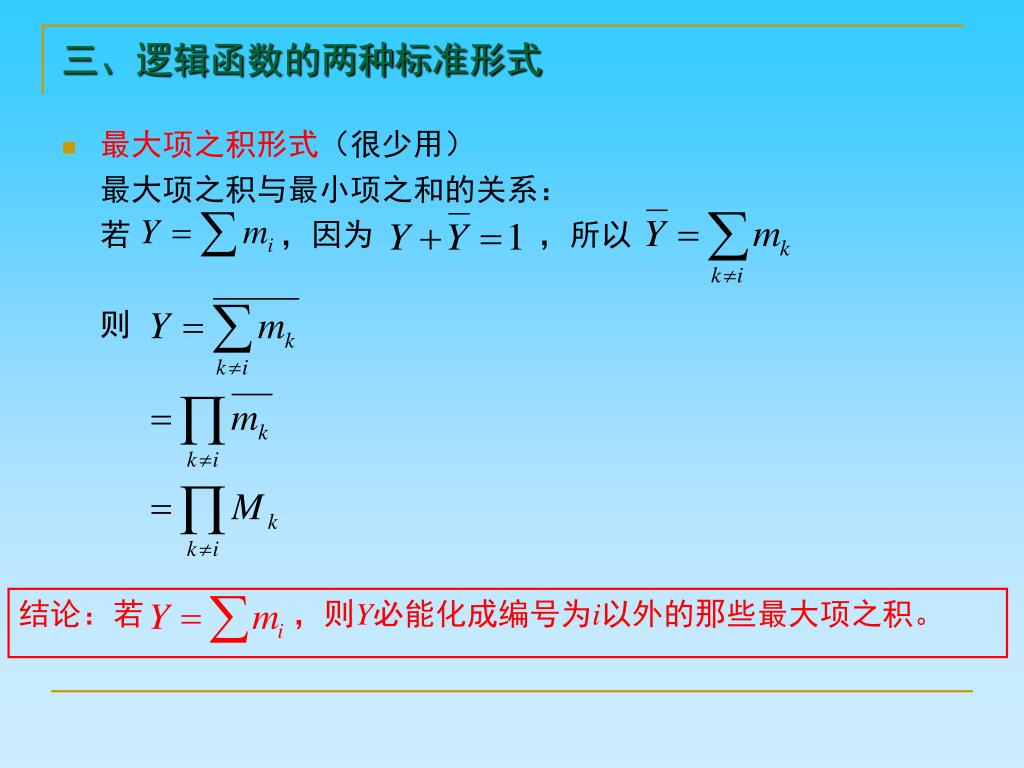 三、逻辑函数的两种标准形式

最大项之积形式（很少用）

最大项之积与最小项之和的关系：

若 $Y=\sum m_i$，因为 $Y+\overline{Y}=1$，所以 $\overline{Y}=\sum_{k\neq i} m_k$

则 $Y=\overline{\sum_{k\neq i} m_k}$

$=\prod_{k\neq i}\overline{m_k}$

$=\prod_{k\neq i} M_k$

结论：若 $Y=\sum m_i$，则$Y$必能化成编号为$i$以外的那些最大项之积。